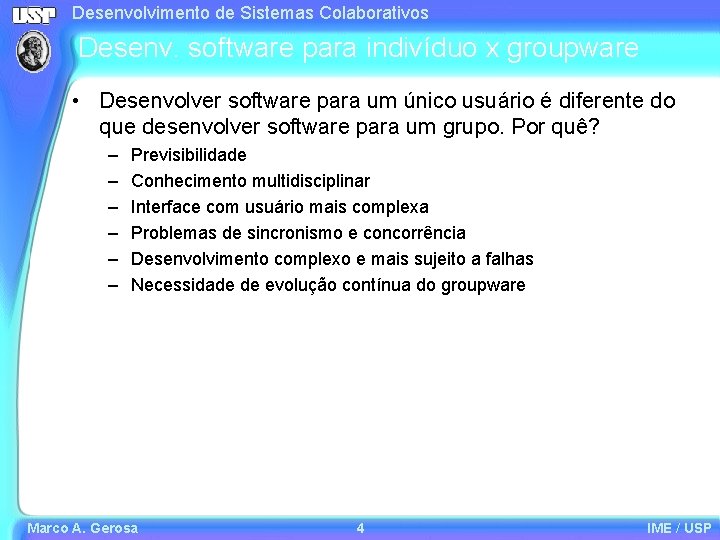 USP

Desenvolvimento de Sistemas Colaborativos

Desenv. software para indivíduo x groupware

• Desenvolver software para um único usuário é diferente do que desenvolver software para um grupo. Por quê?
– Previsibilidade
– Conhecimento multidisciplinar
– Interface com usuário mais complexa
– Problemas de sincronismo e concorrência
– Desenvolvimento complexo e mais sujeito a falhas
– Necessidade de evolução contínua do groupware

Marco A. Gerosa

4

IME / USP